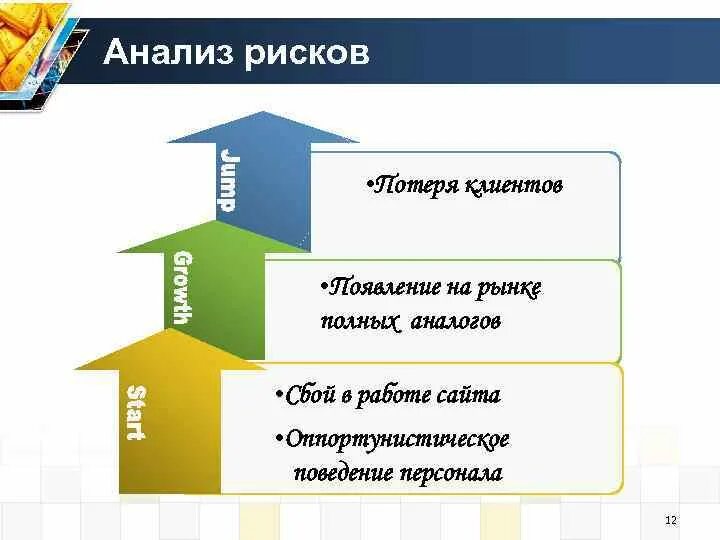 Анализ рисков

Jump

•Потеря клиентов

Growth

•Появление на рынке полных аналогов

Start

•Сбой в работе сайта

•Оппортунистическое поведение персонала

12